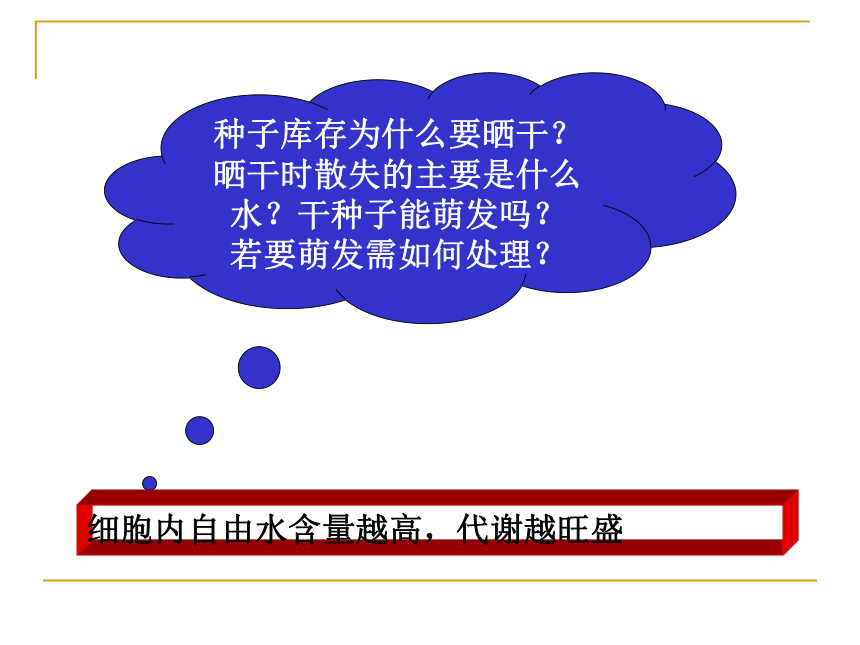 种子库存为什么要晒干？晒干时散失的主要是什么水？干种子能萌发吗？若要萌发需如何处理？

细胞内自由水含量越高，代谢越旺盛